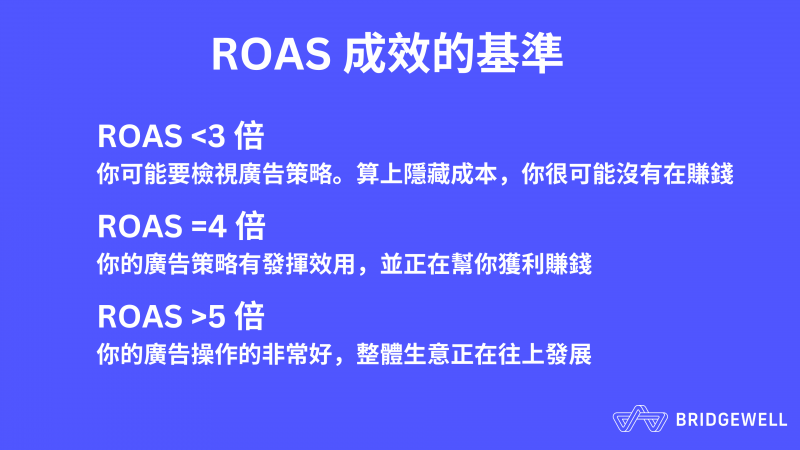 ROAS 成效的基準

ROAS <3 倍

你可能要檢視廣告策略。算上隱藏成本，你很可能沒有在賺錢

ROAS =4 倍

你的廣告策略有發揮效用，並正在幫你獲利賺錢

ROAS >5 倍

你的廣告操作的非常好，整體生意正在往上發展

BRIDGEWELL